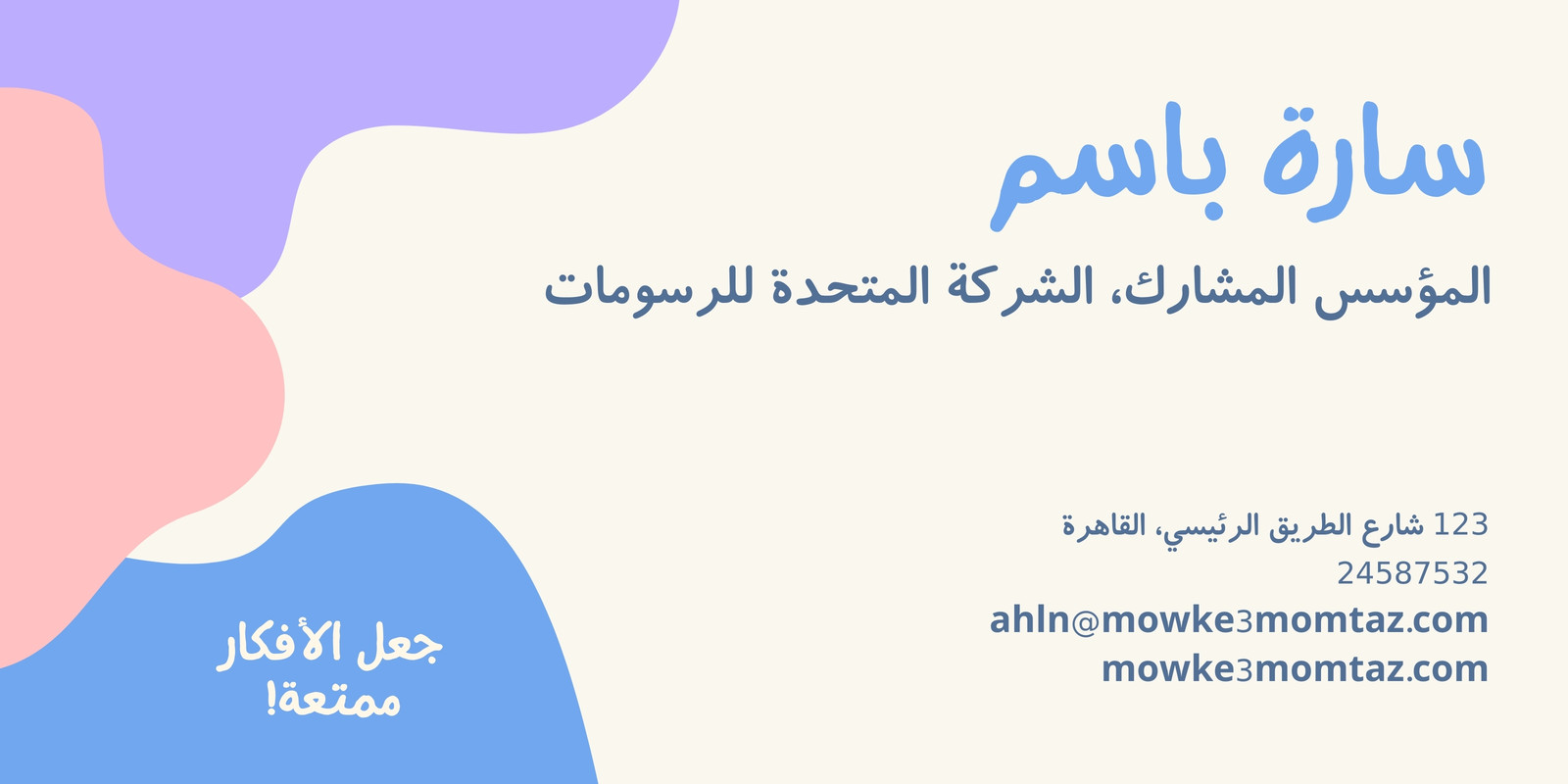 سارة باسم

المؤسس المشارك، الشركة المتحدة للرسومات

123 شارع الطريق الرئيسي، القاهرة
24587532
ahln@mowke3momtaz.com
mowke3momtaz.com

جعل الأفكار ممتعة!